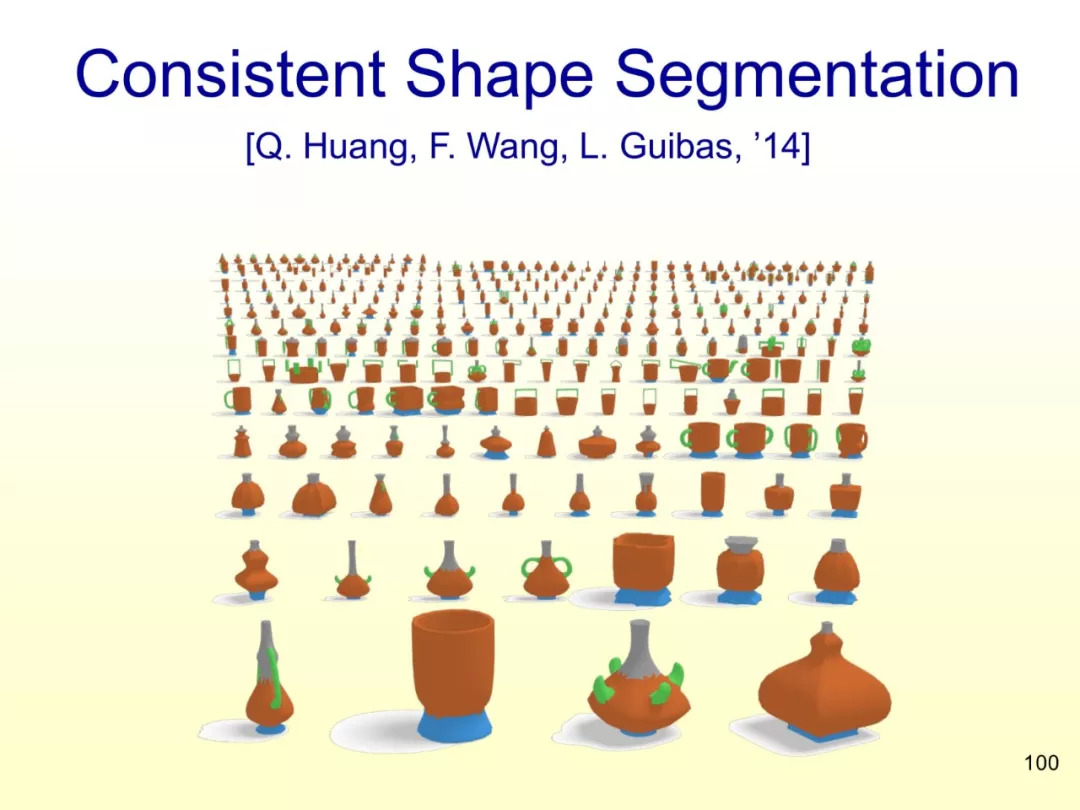 Consistent Shape Segmentation

[Q. Huang, F. Wang, L. Guibas, ’14]

100